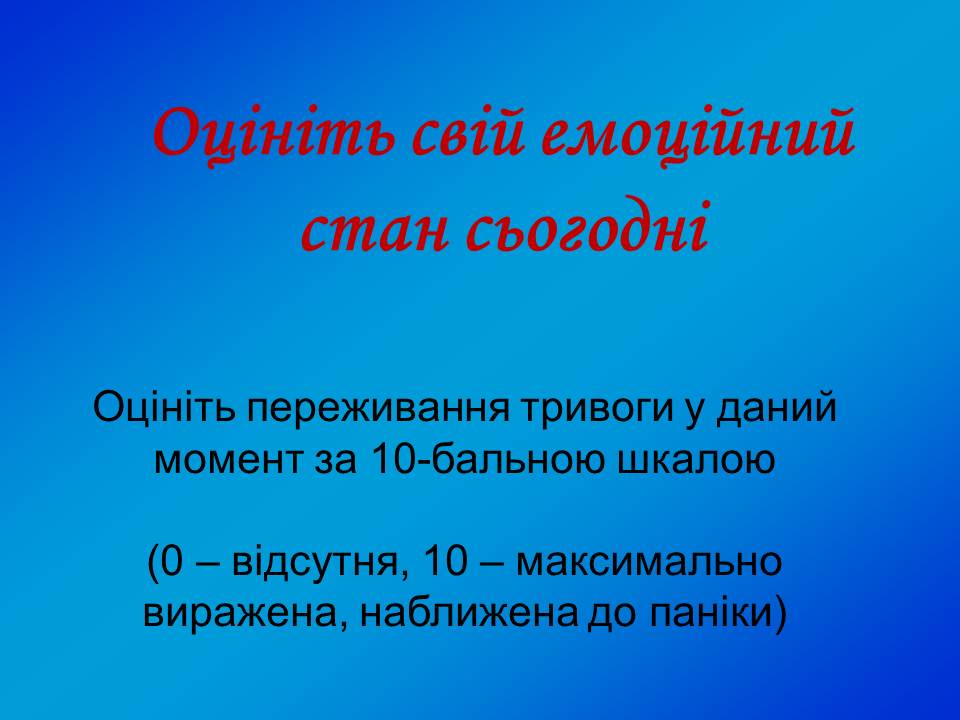 Оцініть свій емоційний стан сьогодні

Оцініть переживання тривоги у даний момент за 10-бальною шкалою

(0 – відсутня, 10 – максимально виражена, наближена до паніки)